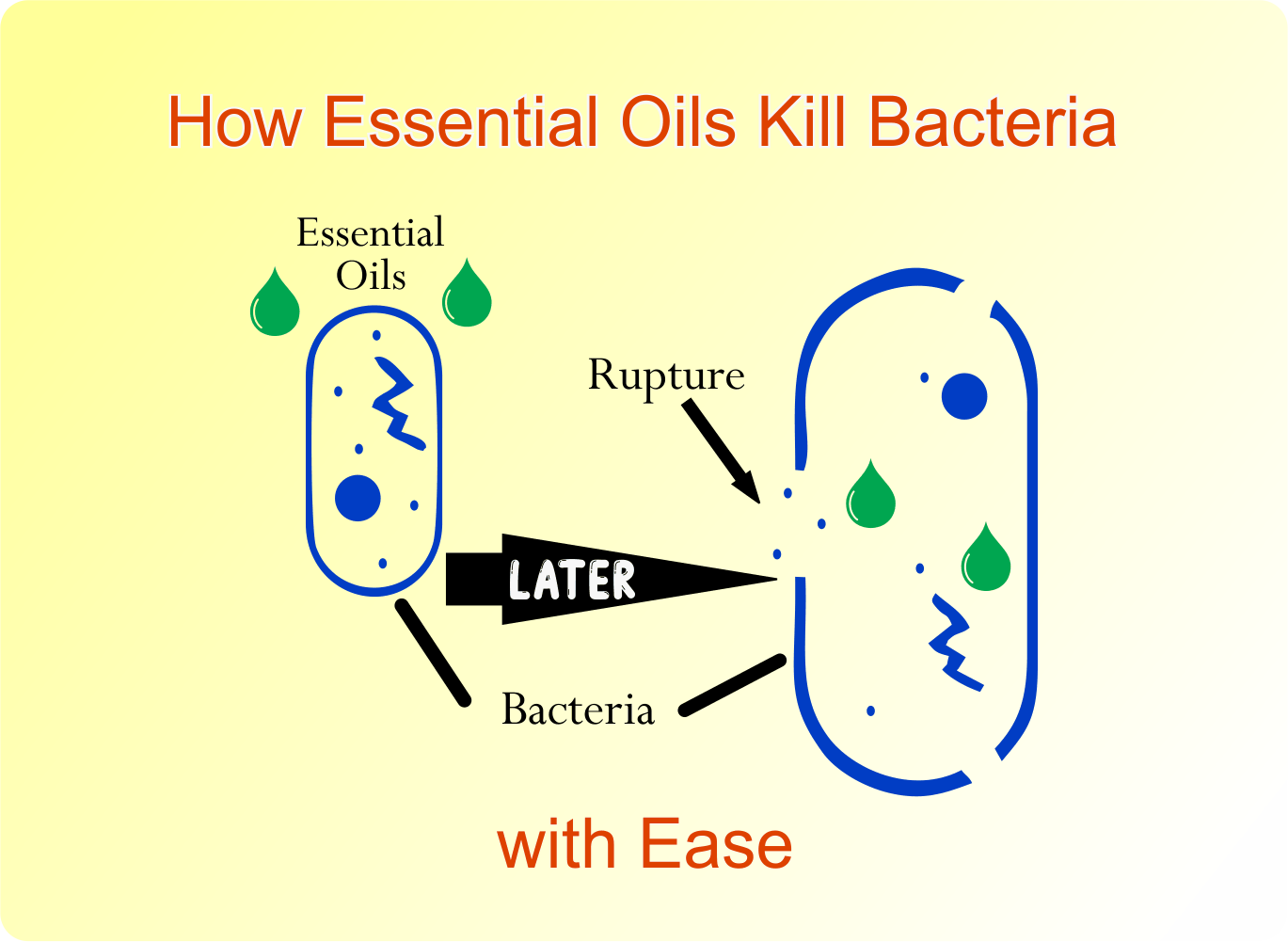 How Essential Oils Kill Bacteria

Essential Oils

Rupture

LATER

Bacteria

with Ease